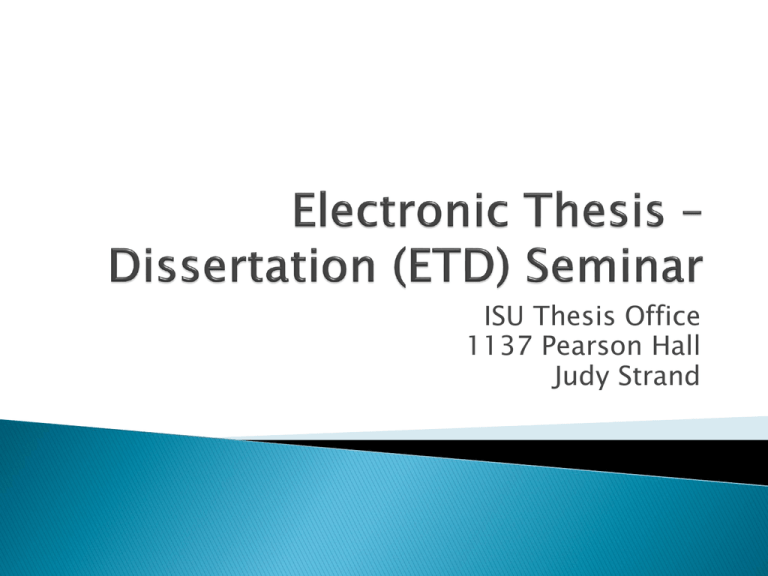 Electronic Thesis – Dissertation (ETD) Seminar

ISU Thesis Office
1137 Pearson Hall
Judy Strand